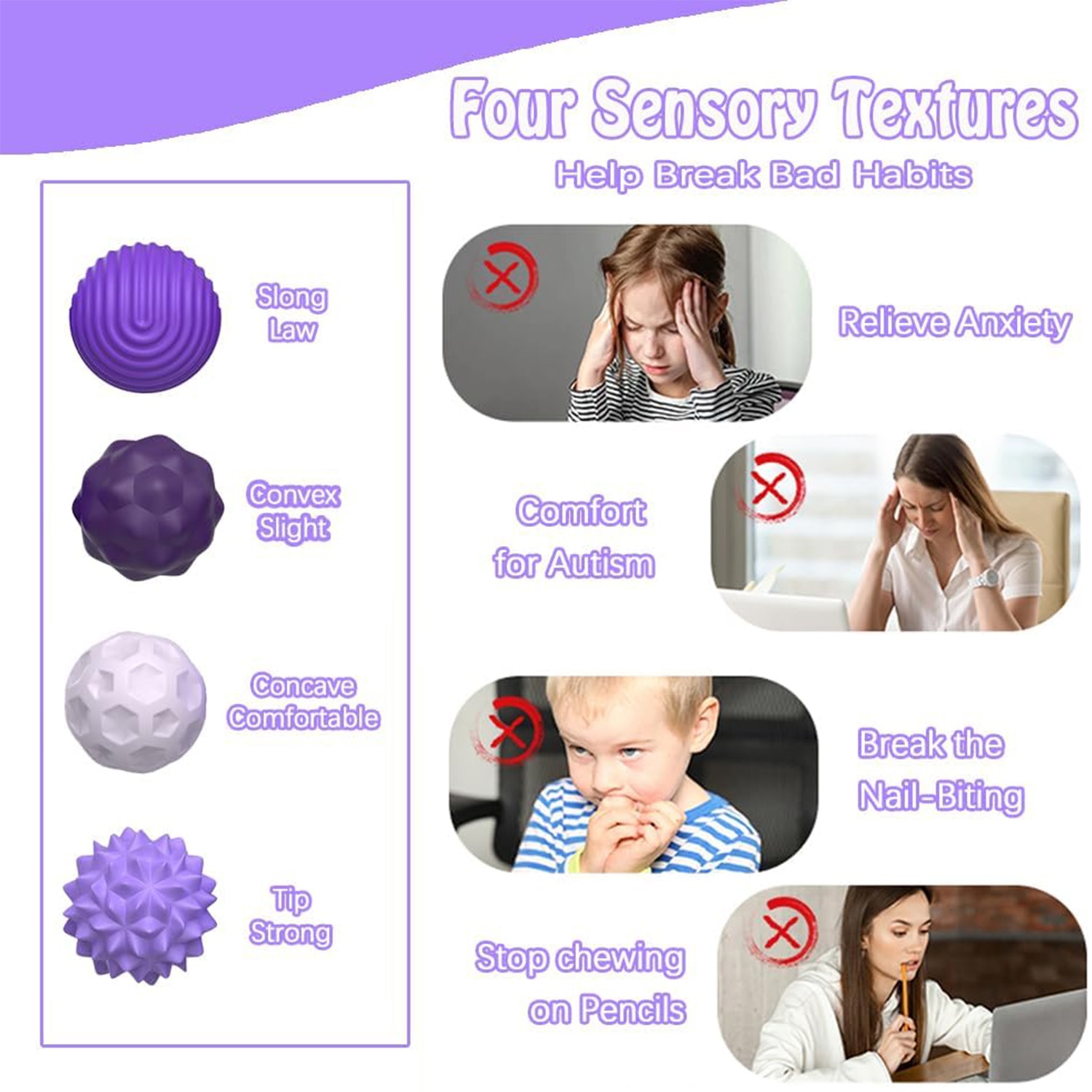 Four Sensory Textures

Help Break Bad Habits

Slong Law

Convex Slight

Concave Comfortable

Tip Strong

Relieve Anxiety

Comfort for Autism

Break the Nail-Biting

Stop chewing on Pencils